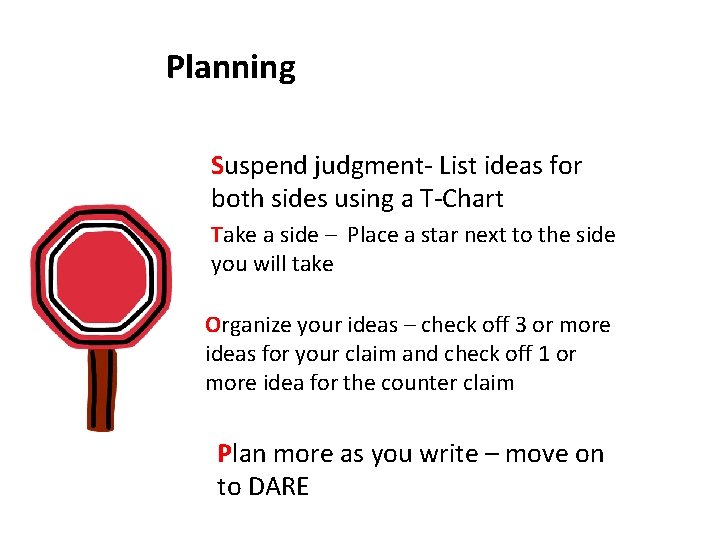 Planning

Suspend judgment- List ideas for both sides using a T-Chart

Take a side – Place a star next to the side you will take

Organize your ideas – check off 3 or more ideas for your claim and check off 1 or more idea for the counter claim

Plan more as you write – move on to DARE